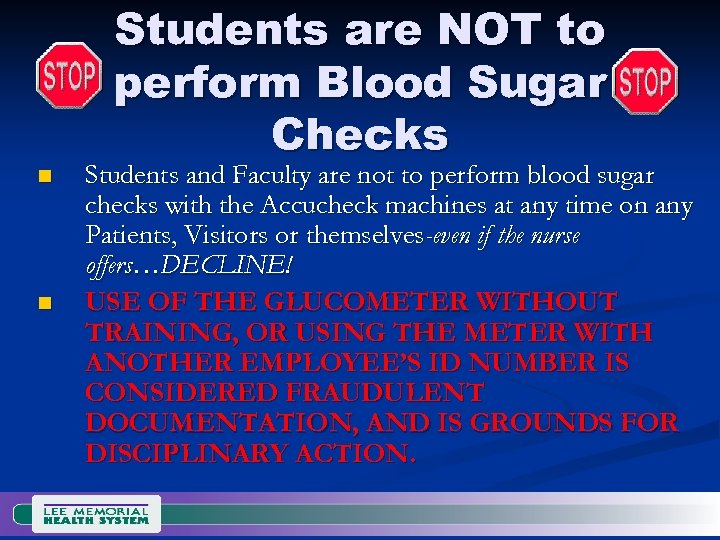 STOP Students are NOT to perform Blood Sugar Checks STOP

Students and Faculty are not to perform blood sugar checks with the Accucheck machines at any time on any Patients, Visitors or themselves-even if the nurse offers…DECLINE!

USE OF THE GLUCOMETER WITHOUT TRAINING, OR USING THE METER WITH ANOTHER EMPLOYEE'S ID NUMBER IS CONSIDERED FRAUDULENT DOCUMENTATION, AND IS GROUNDS FOR DISCIPLINARY ACTION.

LEE MEMORIAL HEALTH SYSTEM